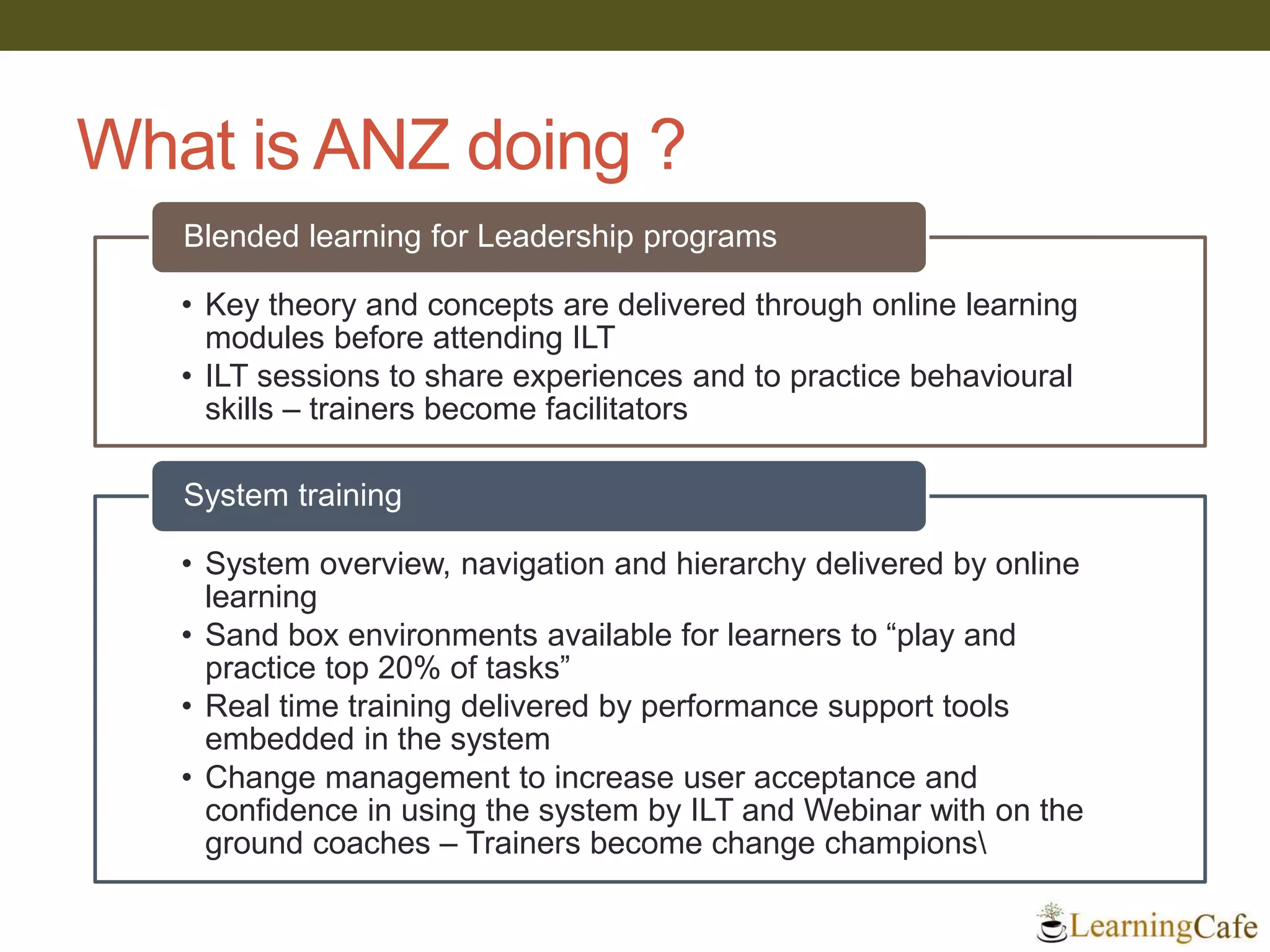 What is ANZ doing ?

Blended learning for Leadership programs

• Key theory and concepts are delivered through online learning modules before attending ILT
• ILT sessions to share experiences and to practice behavioural skills – trainers become facilitators

System training

• System overview, navigation and hierarchy delivered by online learning
• Sand box environments available for learners to “play and practice top 20% of tasks”
• Real time training delivered by performance support tools embedded in the system
• Change management to increase user acceptance and confidence in using the system by ILT and Webinar with on the ground coaches – Trainers become change champions\

LearningCafe